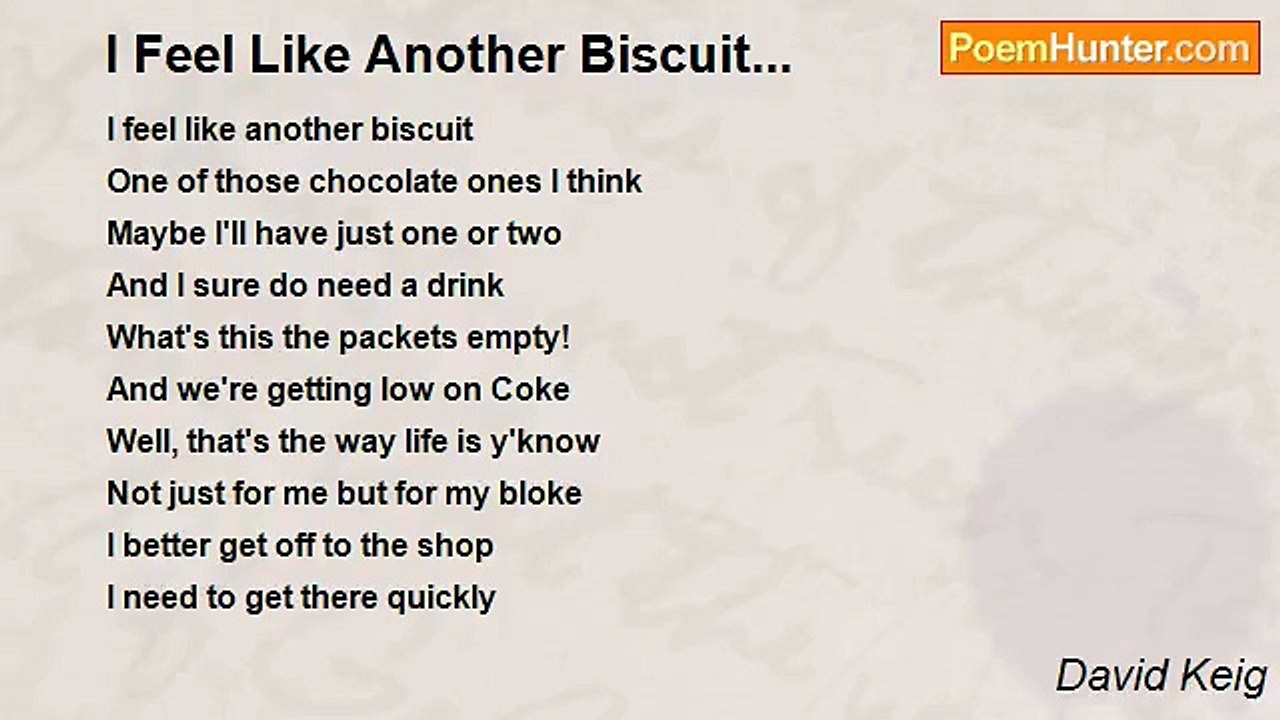 I Feel Like Another Biscuit...

PoemHunter.com

I feel like another biscuit
One of those chocolate ones I think
Maybe I'll have just one or two
And I sure do need a drink
What's this the packets empty!
And we're getting low on Coke
Well, that's the way life is y'know
Not just for me but for my bloke
I better get off to the shop
I need to get there quickly

David Keig